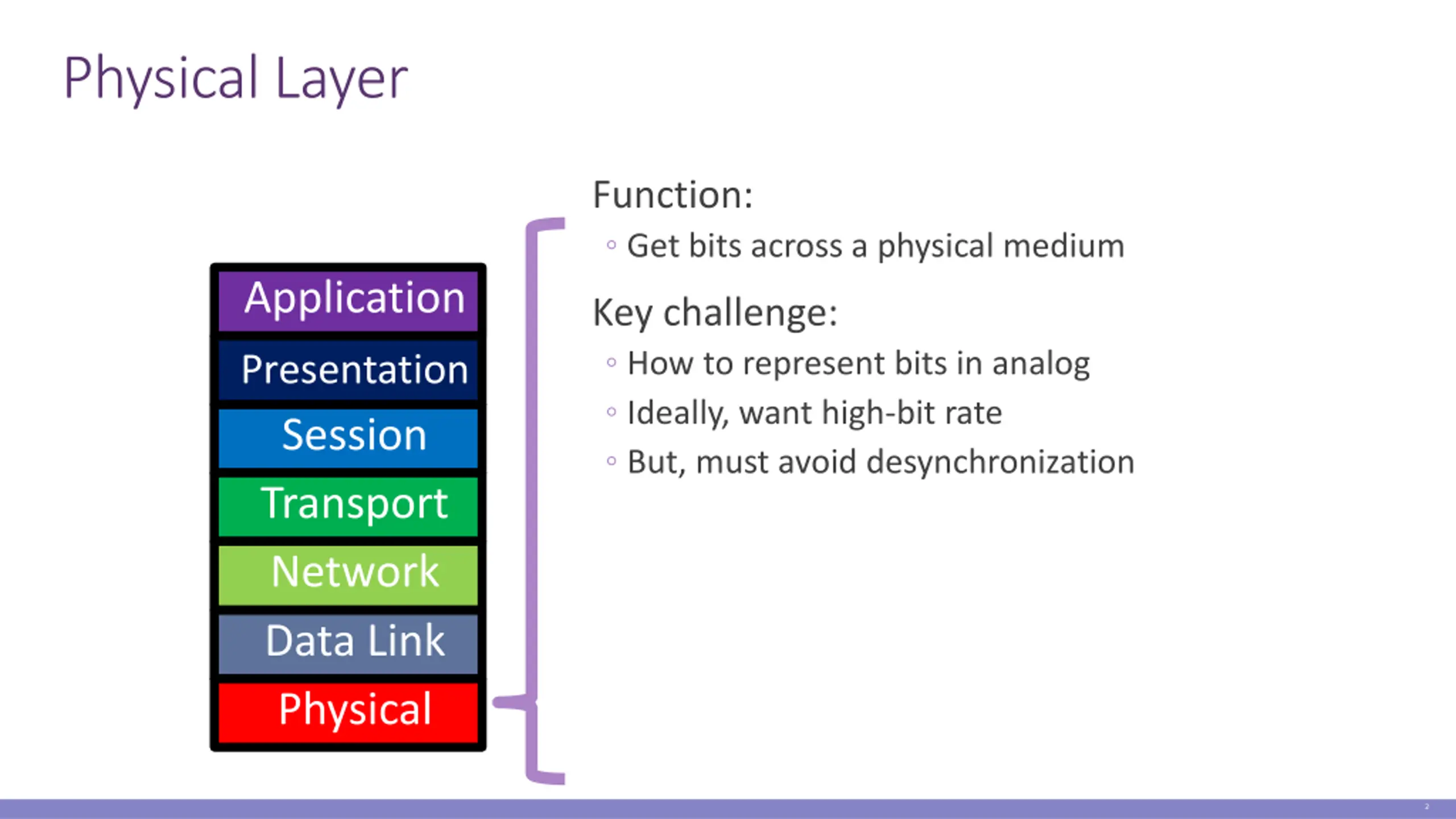 Physical Layer

Application
Presentation
Session
Transport
Network
Data Link
Physical

Function:
◦ Get bits across a physical medium

Key challenge:
◦ How to represent bits in analog
◦ Ideally, want high-bit rate
◦ But, must avoid desynchronization

2